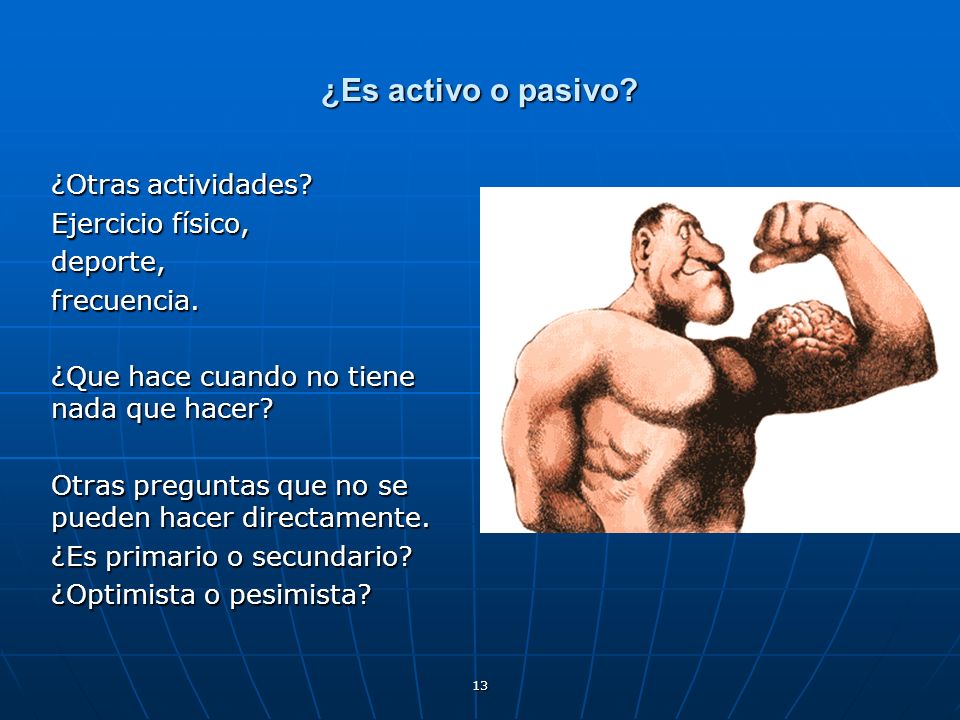 ¿Es activo o pasivo?

¿Otras actividades?
Ejercicio físico,
deporte,
frecuencia.

¿Que hace cuando no tiene nada que hacer?

Otras preguntas que no se pueden hacer directamente.
¿Es primario o secundario?
¿Optimista o pesimista?

13